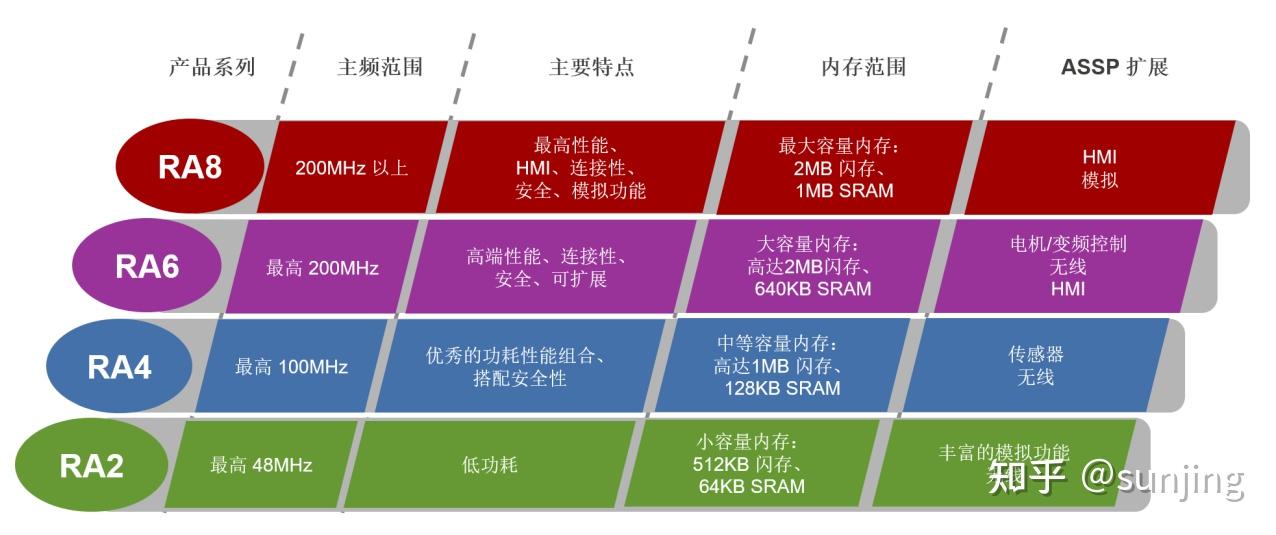 | 产品系列 | 主频范围 | 主要特点 | 内存范围 | ASSP 扩展 |
|---|---|---|---|---|
| RA8 | 200MHz 以上 | 最高性能、HMI、连接性、安全、模拟功能 | 最大容量内存：2MB 闪存、1MB SRAM | HMI 模拟 |
| RA6 | 最高 200MHz | 高端性能、连接性、安全、可扩展 | 大容量内存：高达2MB闪存、640KB SRAM | 电机/变频控制 无线 HMI |
| RA4 | 最高 100MHz | 优秀的功耗性能组合、搭配安全性 | 中等容量内存：高达1MB 闪存、128KB SRAM | 传感器 无线 |
| RA2 | 最高 48MHz | 低功耗 | 小容量内存：512KB 闪存、64KB SRAM | 丰富的模拟功能 |

知乎 @sunjing